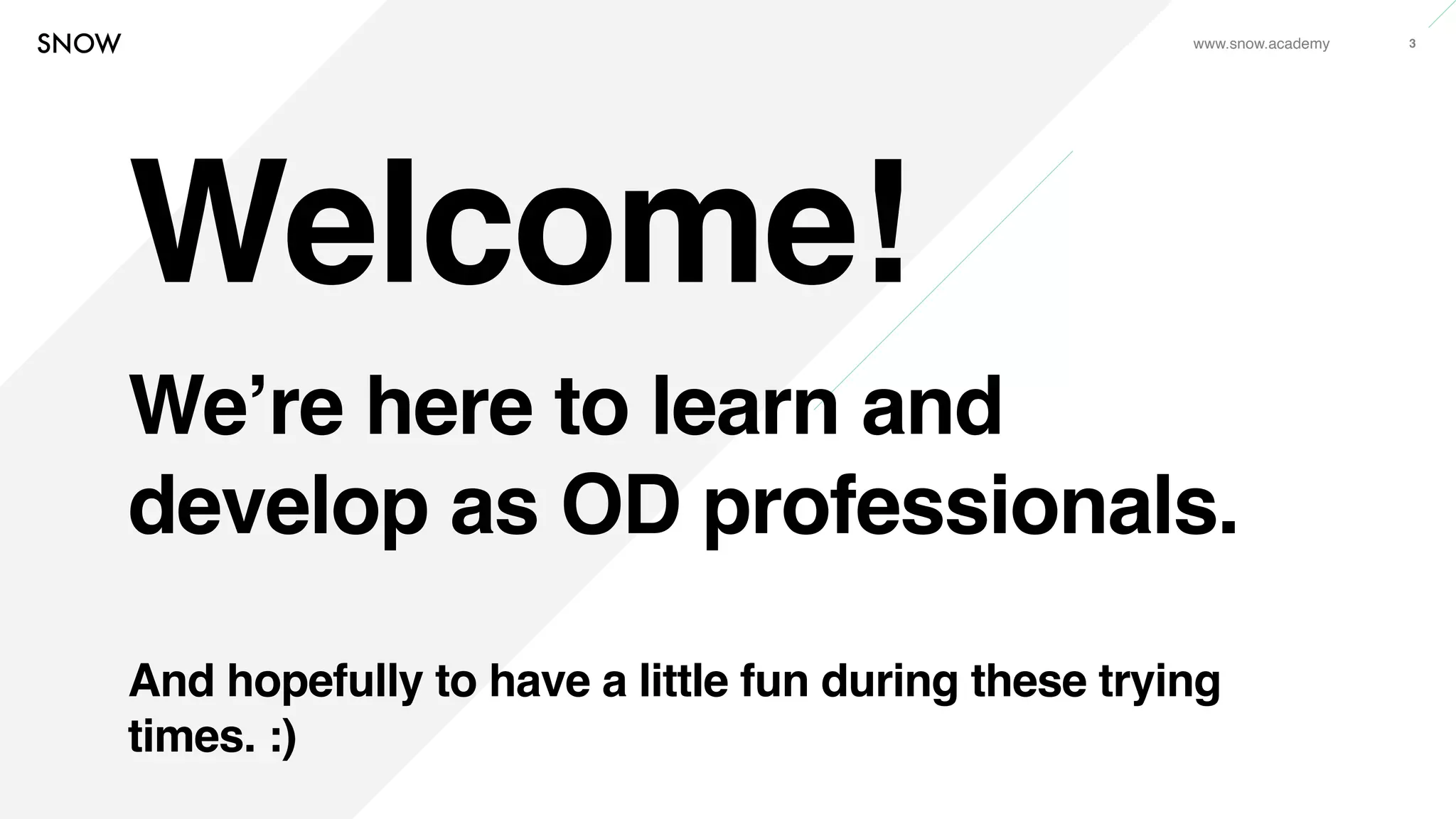 SNOW

www.snow.academy

3

Welcome!

We’re here to learn and develop as OD professionals.

And hopefully to have a little fun during these trying times. :)